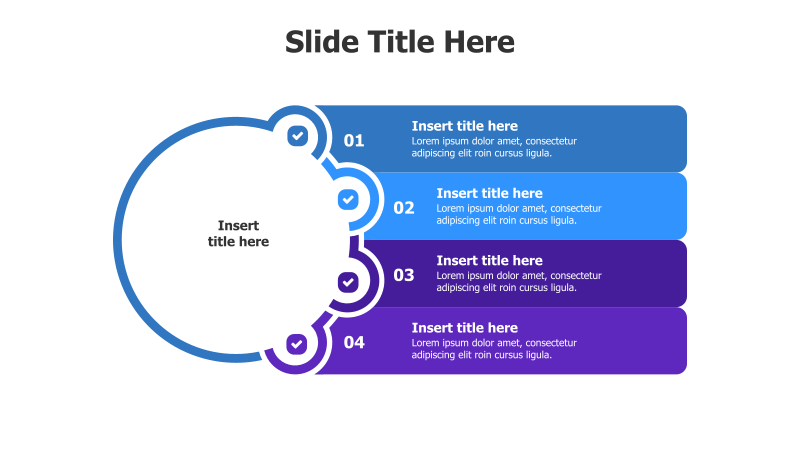 Slide Title Here

Insert title here

01

Insert title here
Lorem ipsum dolor amet, consectetur adipiscing elit roin cursus ligula.

02

Insert title here
Lorem ipsum dolor amet, consectetur adipiscing elit roin cursus ligula.

03

Insert title here
Lorem ipsum dolor amet, consectetur adipiscing elit roin cursus ligula.

04

Insert title here
Lorem ipsum dolor amet, consectetur adipiscing elit roin cursus ligula.